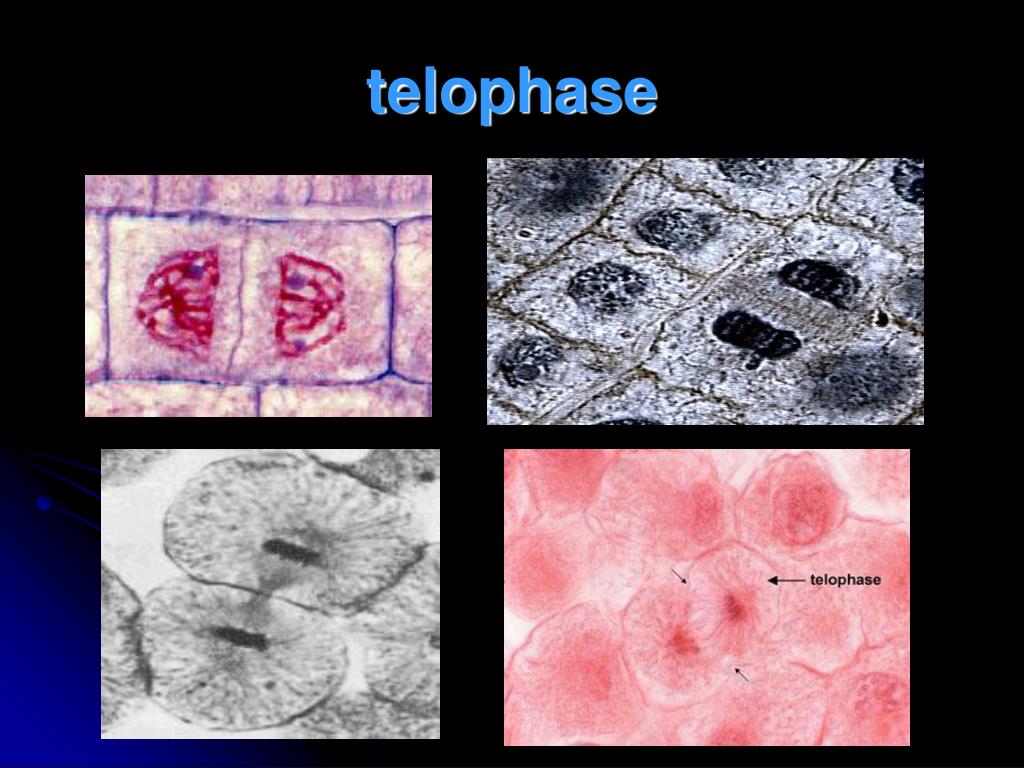 telophase

telophase